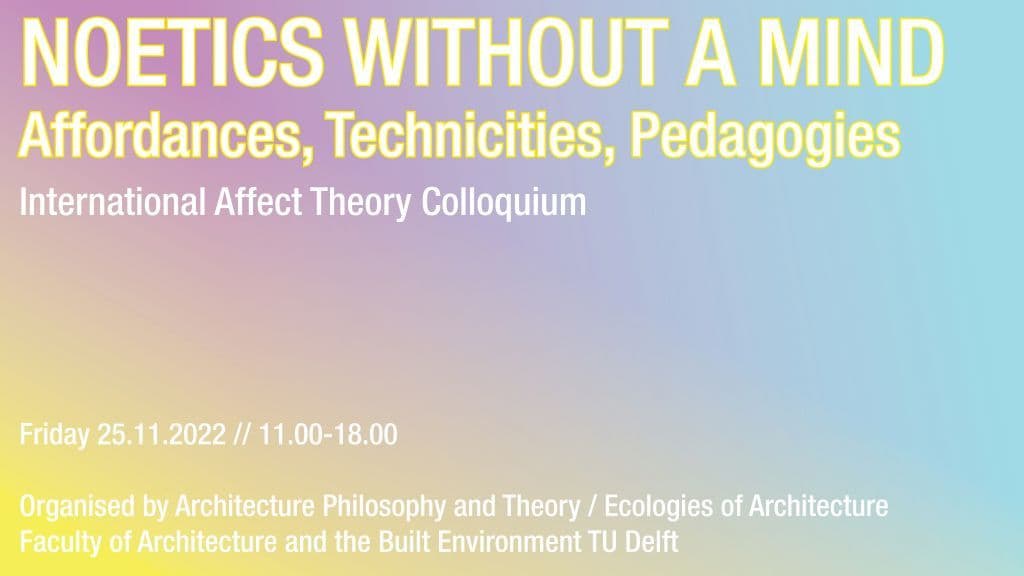 NOETICS WITHOUT A MIND
Affordances, Technicities, Pedagogies
International Affect Theory Colloquium

Friday 25.11.2022 // 11.00-18.00

Organised by Architecture Philosophy and Theory / Ecologies of Architecture
Faculty of Architecture and the Built Environment TU Delft